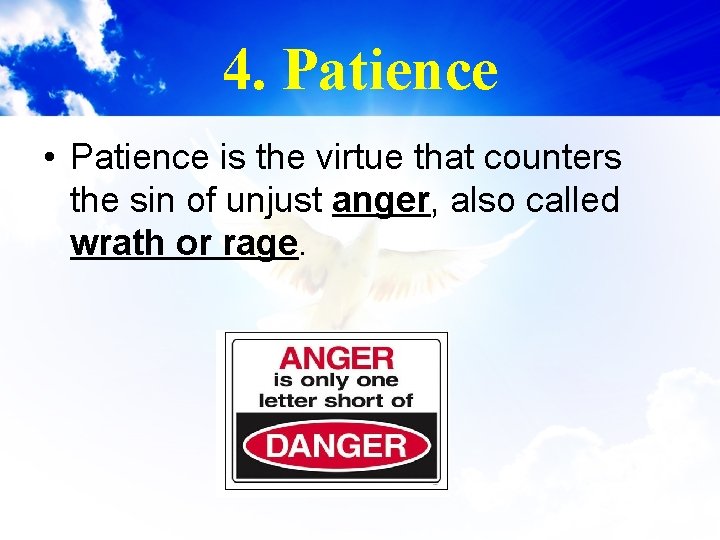 4. Patience

• Patience is the virtue that counters the sin of unjust anger, also called wrath or rage.

ANGER
is only one
letter short of
DANGER